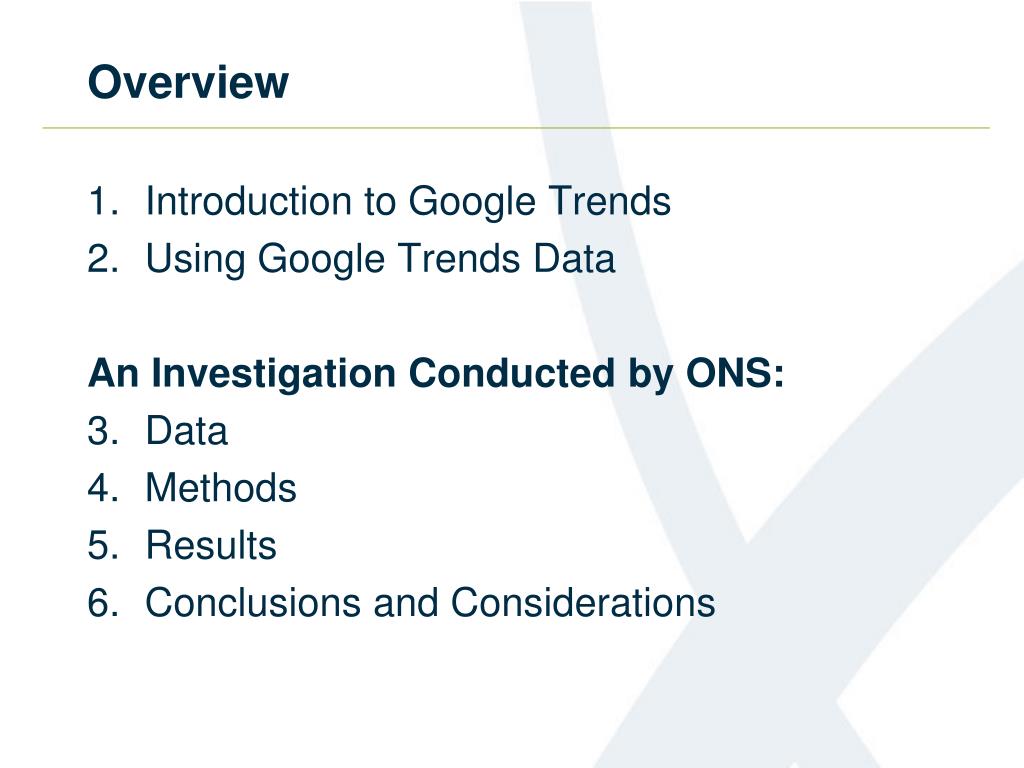 Overview

1. Introduction to Google Trends
2. Using Google Trends Data

An Investigation Conducted by ONS:
3. Data
4. Methods
5. Results
6. Conclusions and Considerations